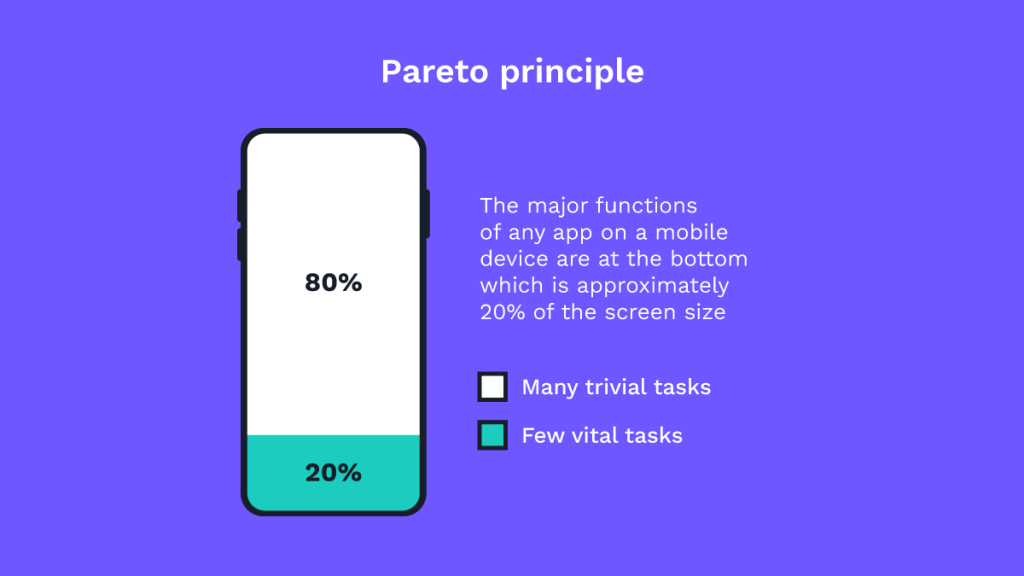 Pareto principle

80%

20%

The major functions of any app on a mobile device are at the bottom which is approximately 20% of the screen size

Many trivial tasks

Few vital tasks